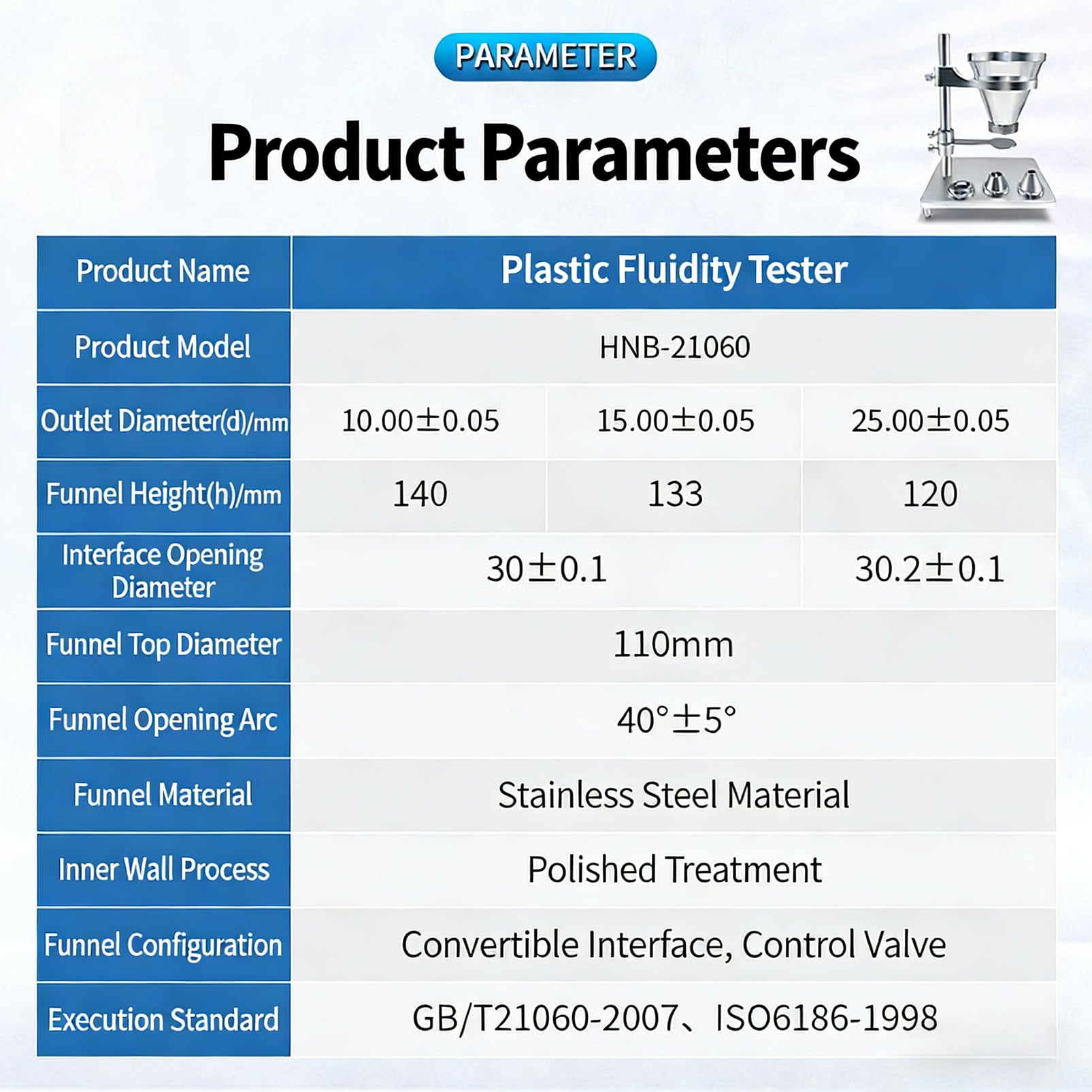 PARAMETER

Product Parameters

| Product Name | Plastic Fluidity Tester | | |
|---|---|---|---|
| Product Model | HNB-21060 | | |
| Outlet Diameter(d)/mm | 10.00±0.05 | 15.00±0.05 | 25.00±0.05 |
| Funnel Height(h)/mm | 140 | 133 | 120 |
| Interface Opening Diameter | 30±0.1 | | 30.2±0.1 |
| Funnel Top Diameter | 110mm | | |
| Funnel Opening Arc | 40°±5° | | |
| Funnel Material | Stainless Steel Material | | |
| Inner Wall Process | Polished Treatment | | |
| Funnel Configuration | Convertible Interface, Control Valve | | |
| Execution Standard | GB/T21060-2007、ISO6186-1998 | | |